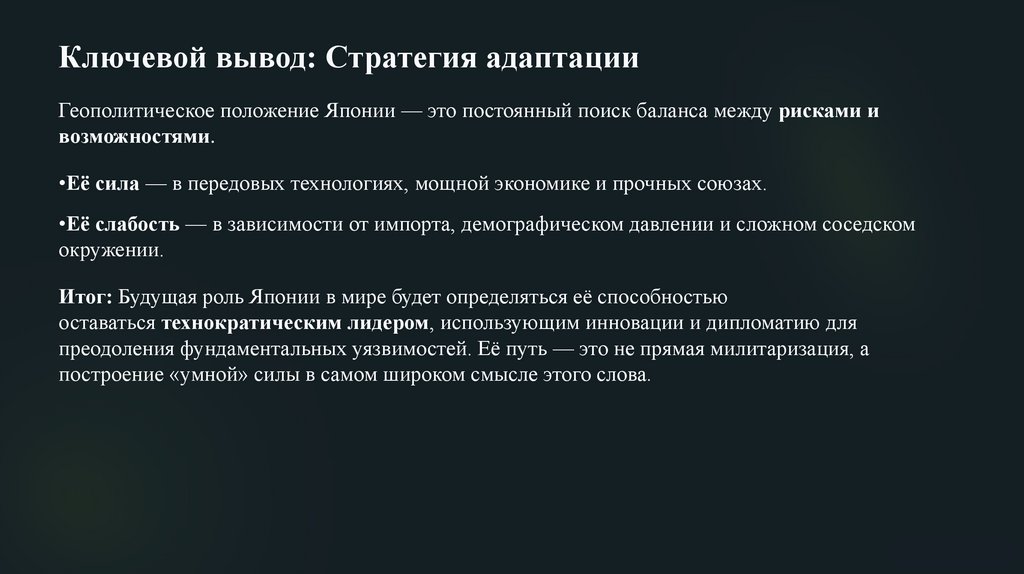 Ключевой вывод: Стратегия адаптации

Геополитическое положение Японии — это постоянный поиск баланса между рисками и возможностями.

•Её сила — в передовых технологиях, мощной экономике и прочных союзах.

•Её слабость — в зависимости от импорта, демографическом давлении и сложном соседском окружении.

Итог: Будущая роль Японии в мире будет определяться её способностью оставаться технократическим лидером, использующим инновации и дипломатию для преодоления фундаментальных уязвимостей. Её путь — это не прямая милитаризация, а построение «умной» силы в самом широком смысле этого слова.